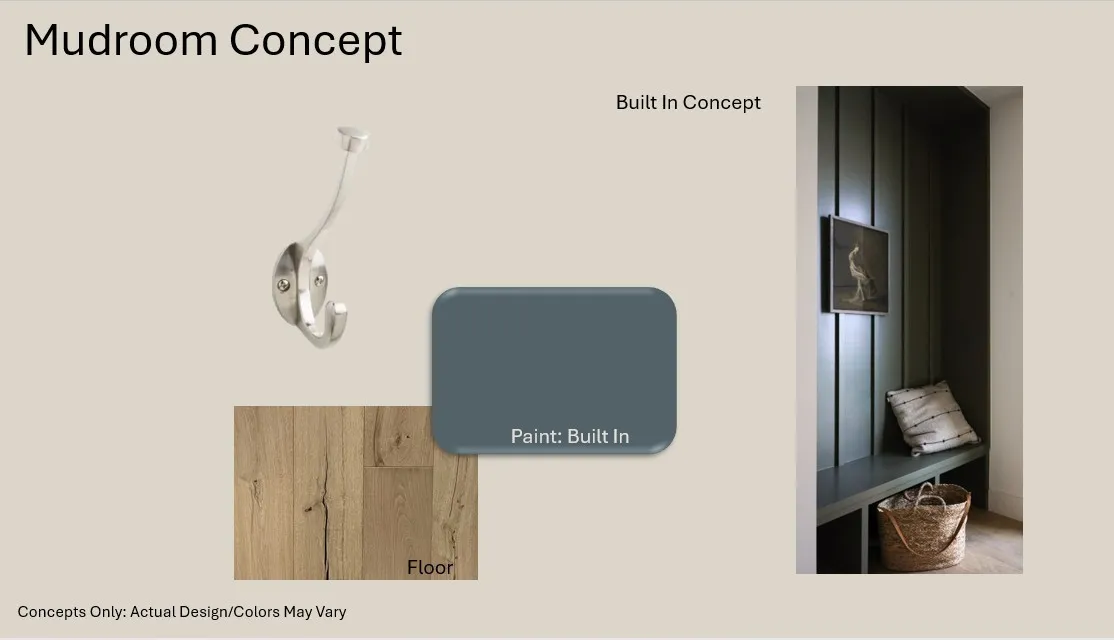 Mudroom Concept

Built In Concept

Paint: Built In

Floor

Concepts Only: Actual Design/Colors May Vary